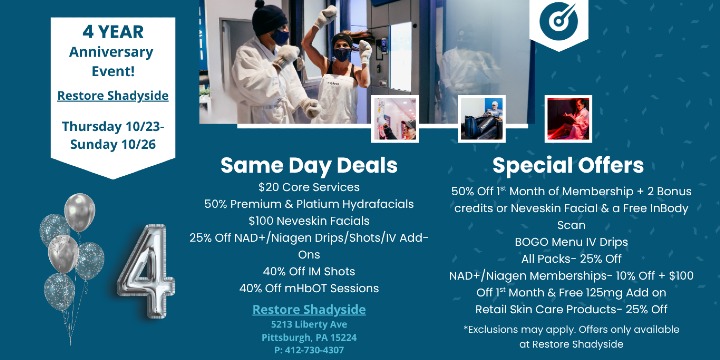 4 YEAR Anniversary Event!

Restore Shadyside

Thursday 10/23- Sunday 10/26

4

Same Day Deals

$20 Core Services
50% Premium & Platium Hydrafacials
$100 Neveskin Facials
25% Off NAD+/Niagen Drips/Shots/IV Add-Ons
40% Off IM Shots
40% Off mHbOT Sessions

Restore Shadyside
5213 Liberty Ave
Pittsburgh, PA 15224
P: 412-730-4307

Special Offers

50% Off 1$^{st}$ Month of Membership + 2 Bonus credits or Neveskin Facial & a Free InBody Scan
BOGO Menu IV Drips
All Packs- 25% Off
NAD+/Niagen Memberships- 10% Off + $100 Off 1$^{st}$ Month & Free 125mg Add on
Retail Skin Care Products- 25% Off

*Exclusions may apply. Offers only available at Restore Shadyside